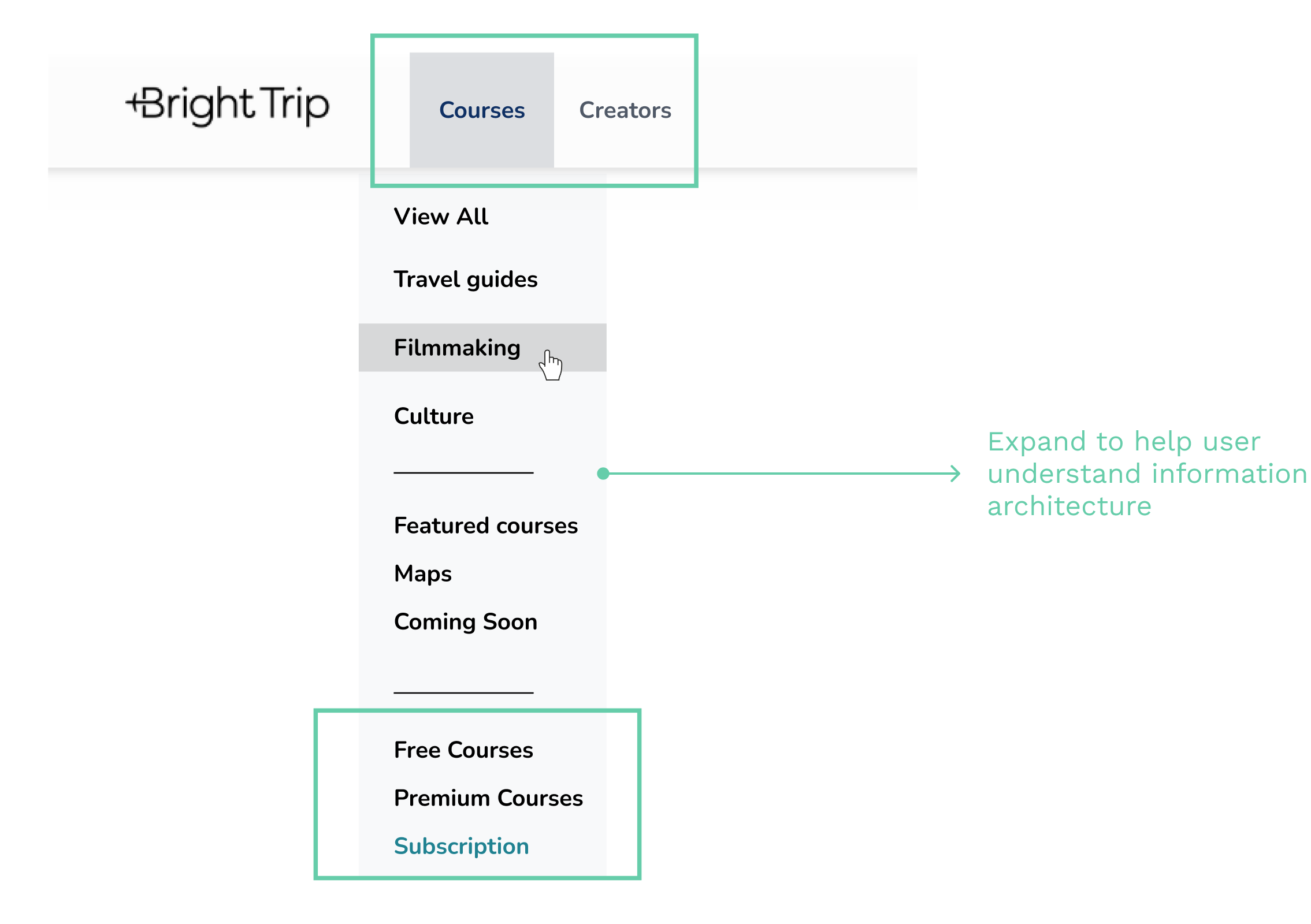 +Bright Trip

Courses

Creators

View All

Travel guides

Filmmaking

Culture

Featured courses

Maps

Coming Soon

Free Courses

Premium Courses

Subscription

Expand to help user understand information architecture